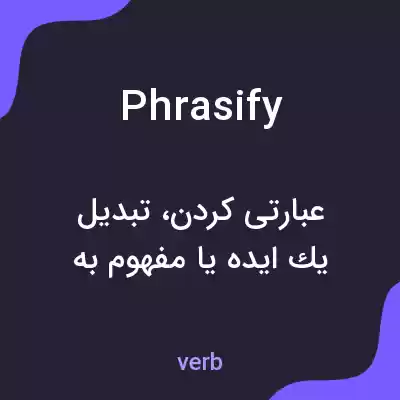 Phrasify

عبارتی کردن، تبدیل یك ایده یا مفهوم به

verb